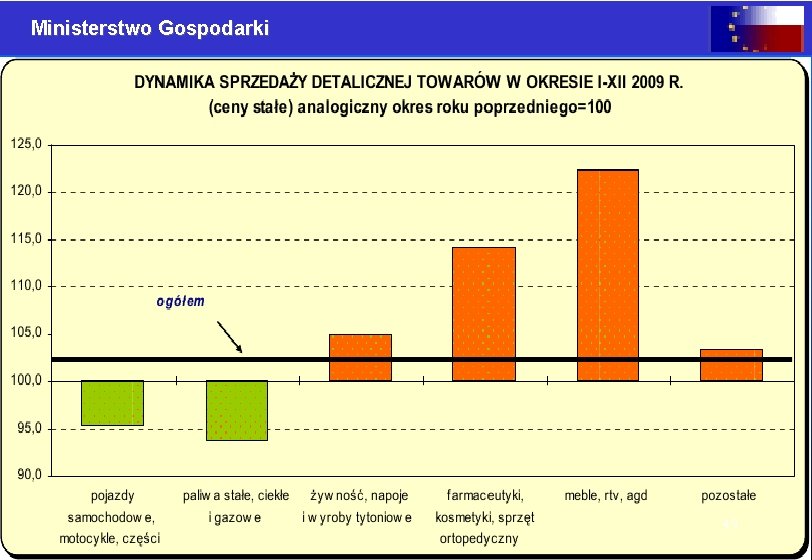 Ministerstwo Gospodarki

DYNAMIKA SPRZEDAŻY DETALICZNEJ TOWARÓW W OKRESIE I-XII 2009 R.
(ceny stałe) analogiczny okres roku poprzedniego=100

125,0
120,0
115,0
110,0
105,0
100,0
95,0
90,0

ogółem

pojazdy samochodow e, motocykle, części
paliw a stałe, ciekłe i gazow e
żyw ność, napoje i w yroby tytoniow e
farmaceutyki, kosmetyki, sprzęt ortopedyczny
meble, rtv, agd
pozostałe